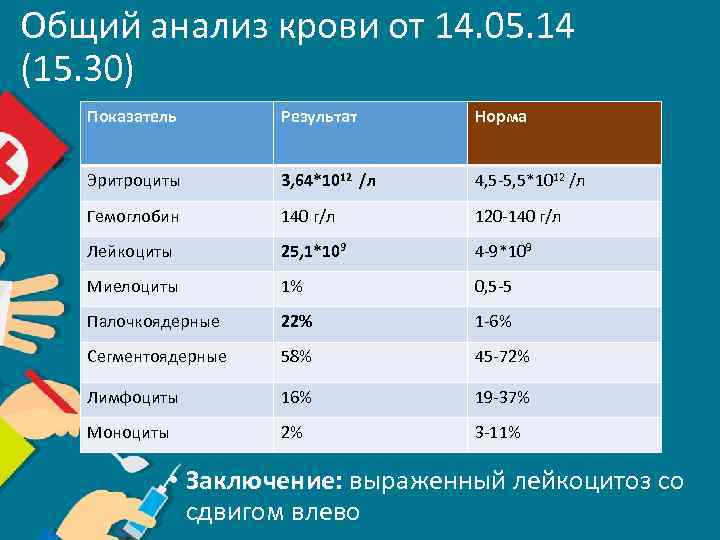 Общий анализ крови от 14.05.14 (15.30)

| Показатель | Результат | Норма |
|---|---|---|
| Эритроциты | **3,64\*$10^{12}$ /л** | 4,5-5,5\*$10^{12}$ /л |
| Гемоглобин | 140 г/л | 120-140 г/л |
| Лейкоциты | **25,1\*$10^{9}$** | 4-9\*$10^{9}$ |
| Миелоциты | 1% | 0,5-5 |
| Палочкоядерные | **22%** | 1-6% |
| Сегментоядерные | 58% | 45-72% |
| Лимфоциты | 16% | 19-37% |
| Моноциты | 2% | 3-11% |

**Заключение:** выраженный лейкоцитоз со сдвигом влево